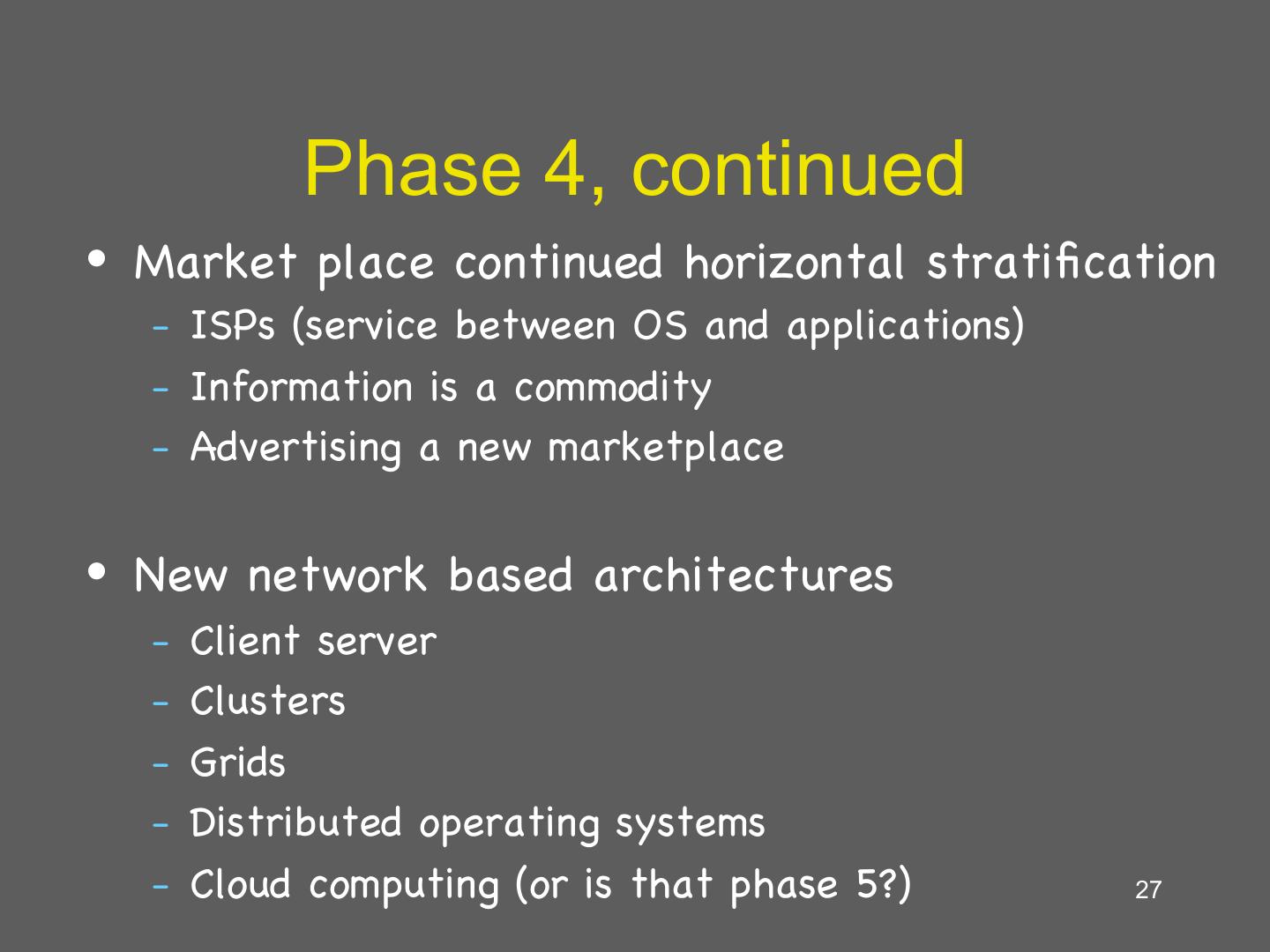 Phase 4, continued

• Market place continued horizontal stratification
  - ISPs (service between OS and applications)
  - Information is a commodity
  - Advertising a new marketplace

• New network based architectures
  - Client server
  - Clusters
  - Grids
  - Distributed operating systems
  - Cloud computing (or is that phase 5?)

27